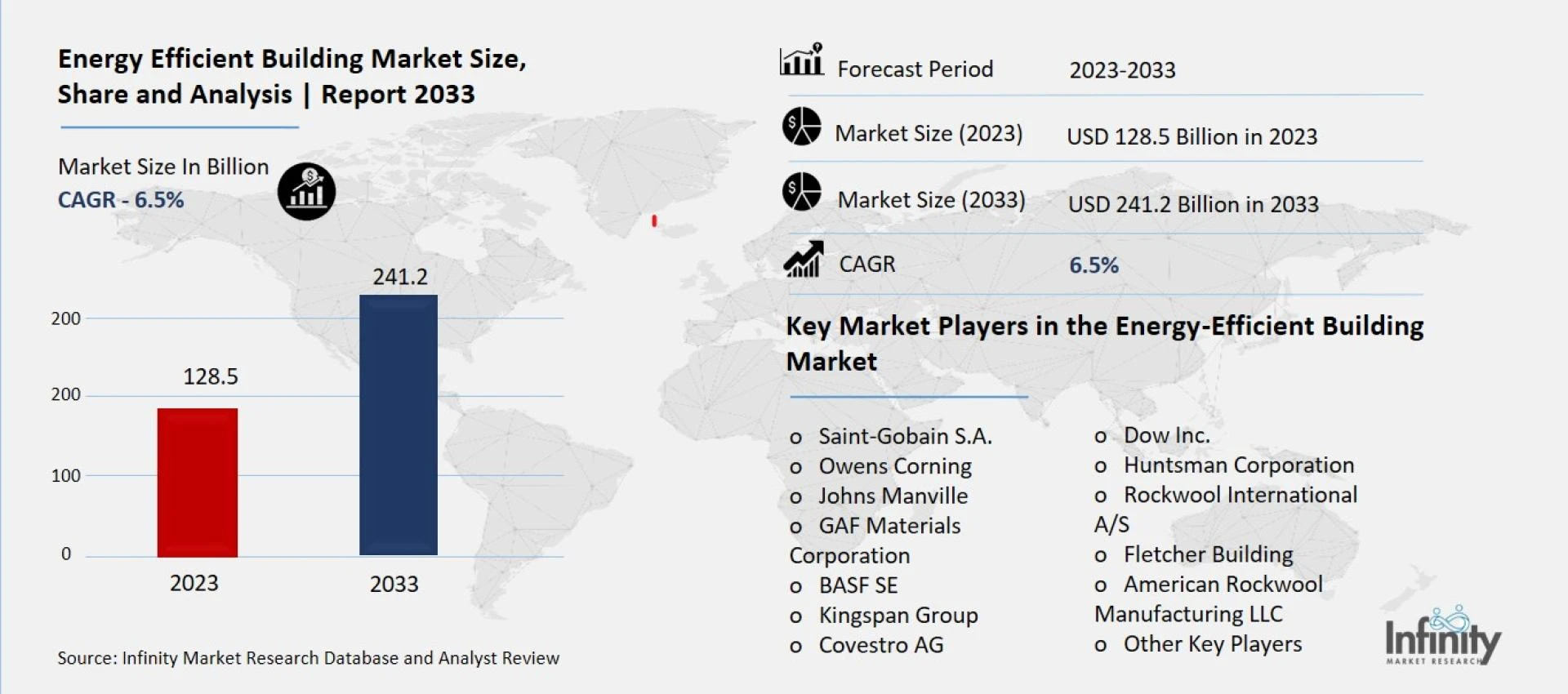 Energy Efficient Building Market Size, Share and Analysis | Report 2033

Market Size In Billion
CAGR - 6.5%

241.2
128.5
200
200
100
0
2023
2033

Source: Infinity Market Research Database and Analyst Review

Forecast Period 2023-2033
Market Size (2023) USD 128.5 Billion in 2023
Market Size (2033) USD 241.2 Billion in 2033
CAGR 6.5%

Key Market Players in the Energy-Efficient Building Market

o Saint-Gobain S.A.
o Owens Corning
o Johns Manville
o GAF Materials Corporation
o BASF SE
o Kingspan Group
o Covestro AG

o Dow Inc.
o Huntsman Corporation
o Rockwool International A/S
o Fletcher Building
o American Rockwool Manufacturing LLC
o Other Key Players

Infinity
MARKET RESEARCH